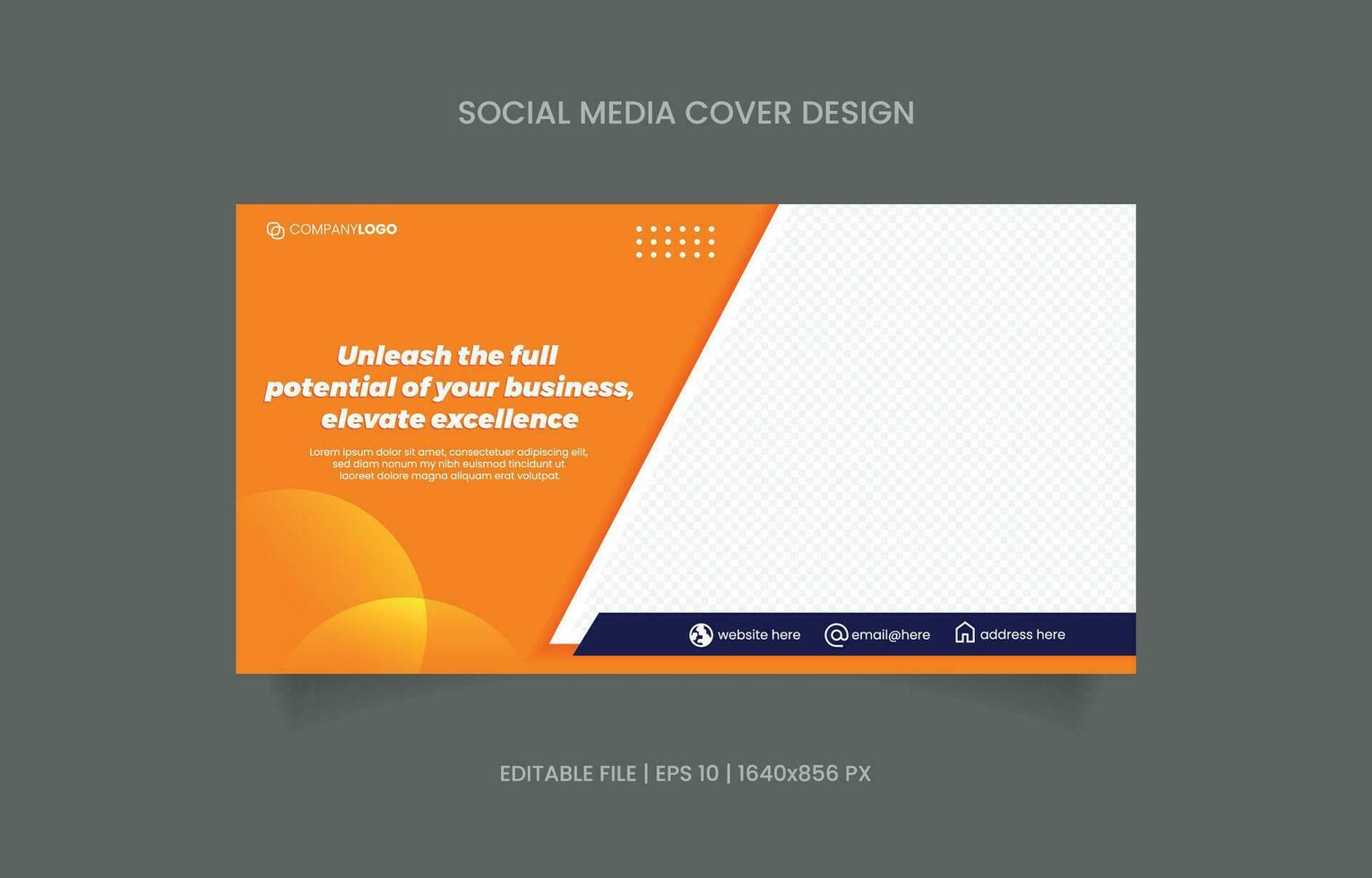 SOCIAL MEDIA COVER DESIGN

COMPANYLOGO

Unleash the full potential of your business, elevate excellence

Lorem ipsum dolor sit amet, consectetuer adipiscing elit, sed diam nonum my nibh euismod tincidunt ut laoreet dolore magna aliquam erat volutpat.

website here

email@here

address here

EDITABLE FILE | EPS 10 | 1640x856 PX